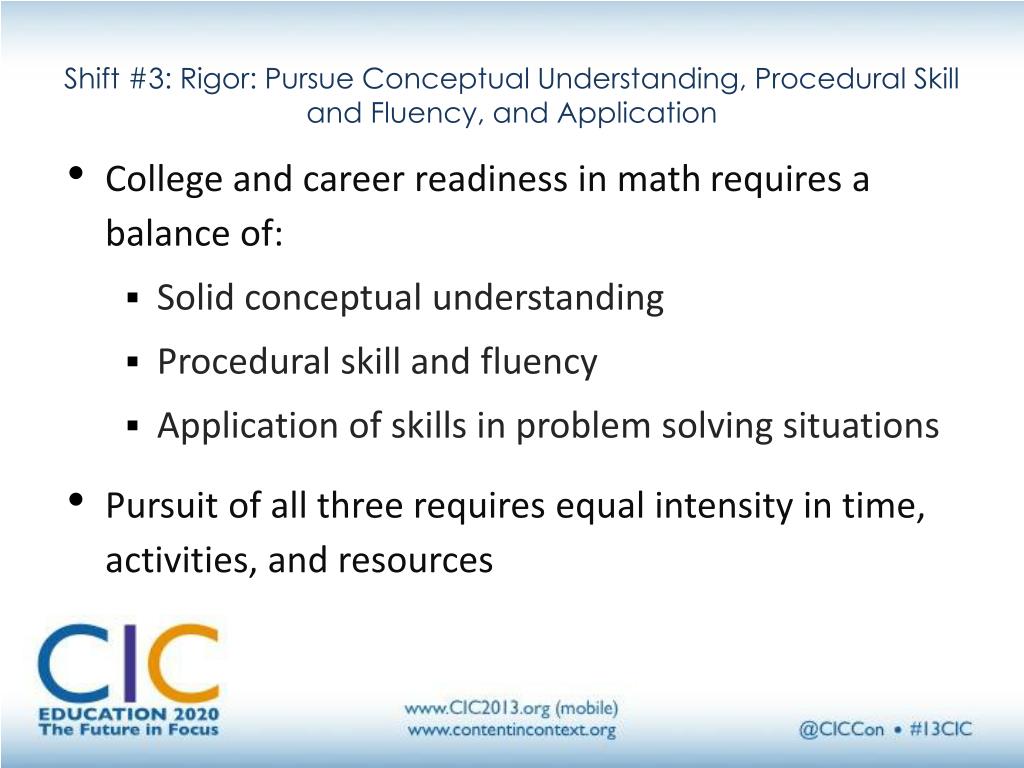 Shift #3: Rigor: Pursue Conceptual Understanding, Procedural Skill and Fluency, and Application

• College and career readiness in math requires a balance of:
  ▪ Solid conceptual understanding
  ▪ Procedural skill and fluency
  ▪ Application of skills in problem solving situations

• Pursuit of all three requires equal intensity in time, activities, and resources

CIC
EDUCATION 2020
The Future in Focus

www.CIC2013.org (mobile)
www.contentincontext.org

@CICCon • #13CIC